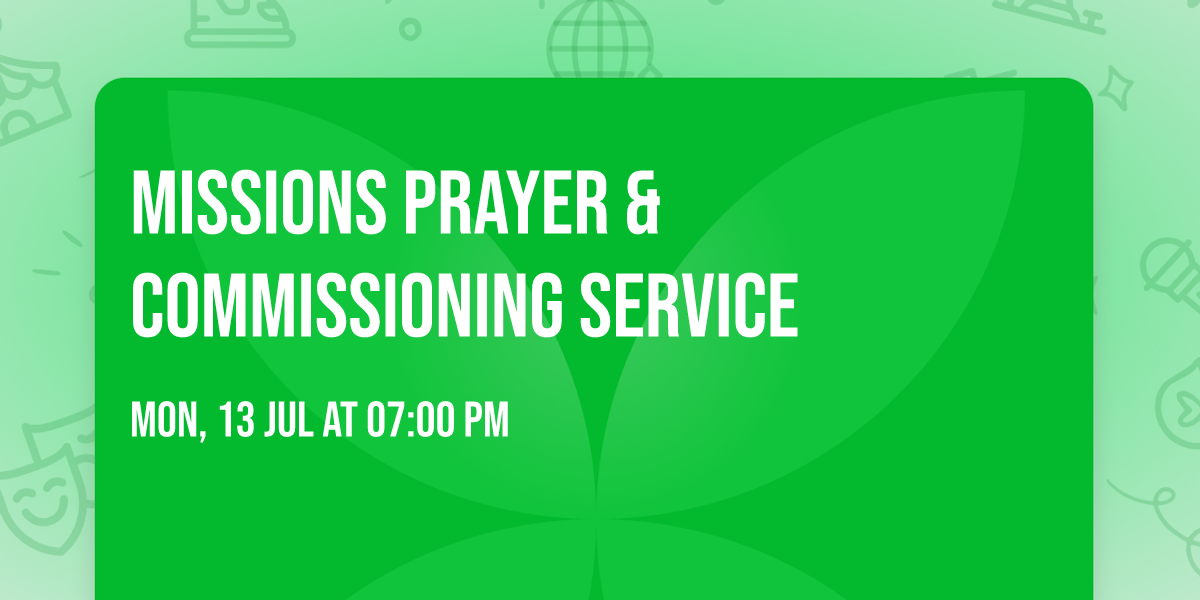 MISSIONS PRAYER & COMMISSIONING SERVICE

MON, 13 JUL AT 07:00 PM